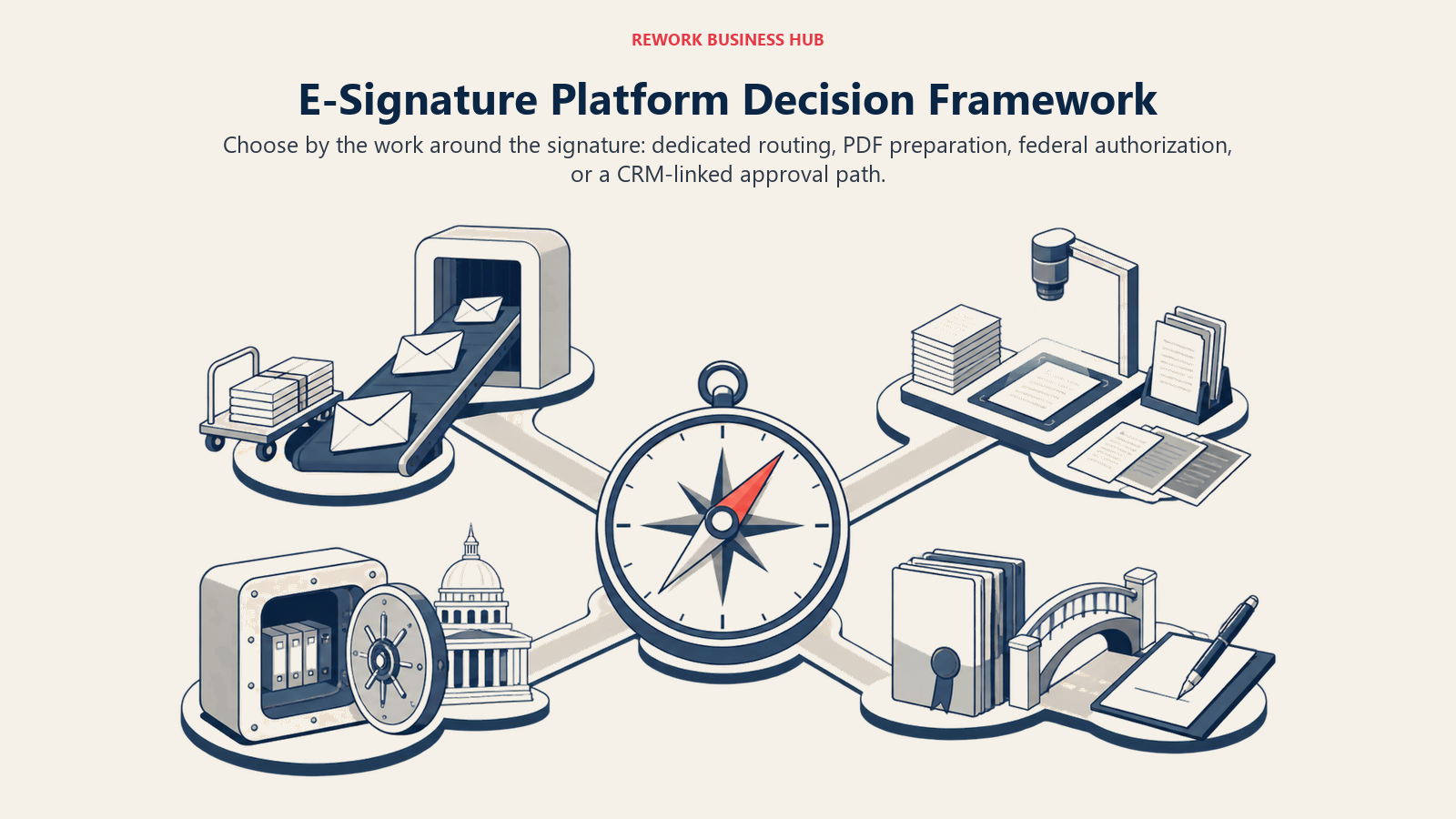 REWORK BUSINESS HUB

E-Signature Platform Decision Framework

Choose by the work around the signature: dedicated routing, PDF preparation, federal authorization, or a CRM-linked approval path.